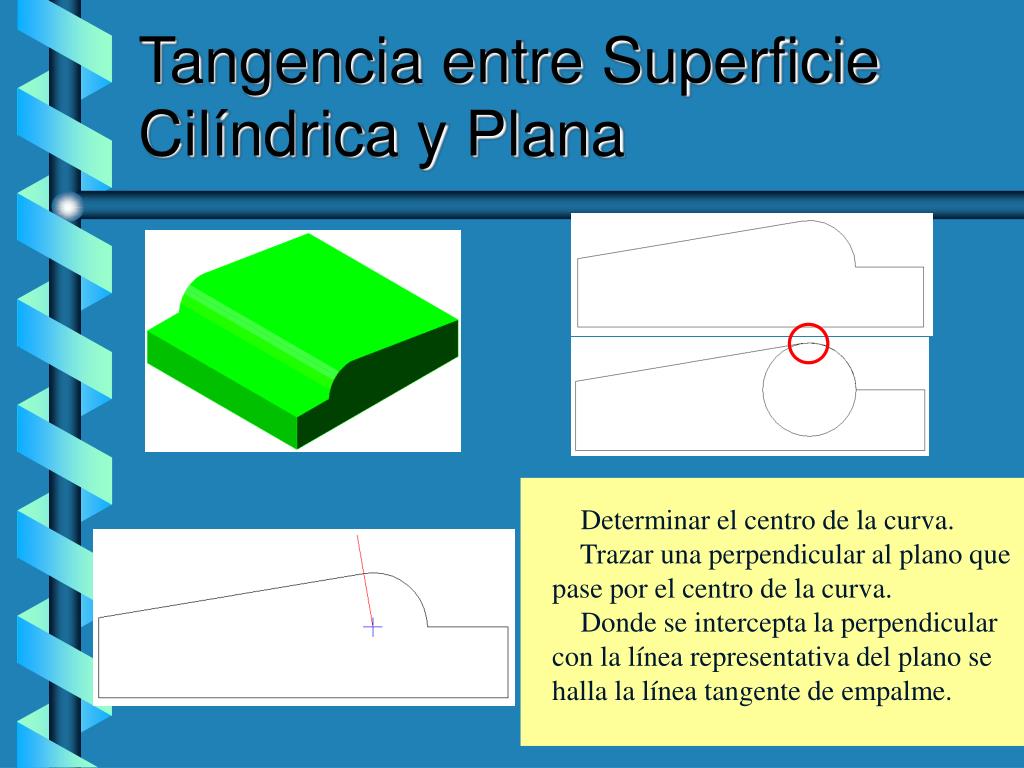 Tangencia entre Superficie Cilíndrica y Plana

Determinar el centro de la curva.

Trazar una perpendicular al plano que pase por el centro de la curva.

Donde se intercepta la perpendicular con la línea representativa del plano se halla la línea tangente de empalme.